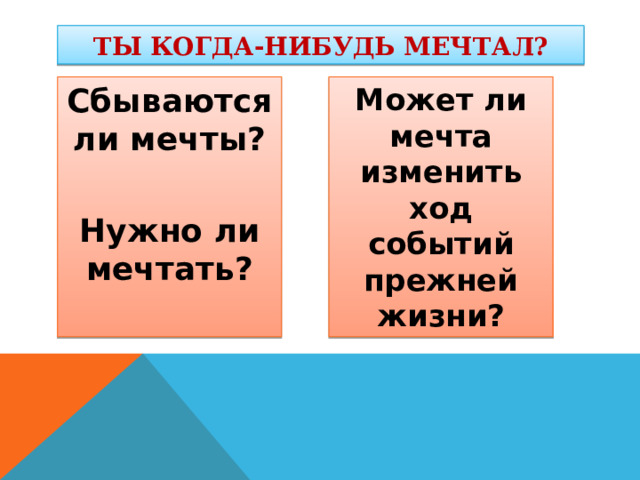 ТЫ КОГДА-НИБУДЬ МЕЧТАЛ?

Сбываются ли мечты?

Нужно ли мечтать?

Может ли мечта изменить ход событий прежней жизни?